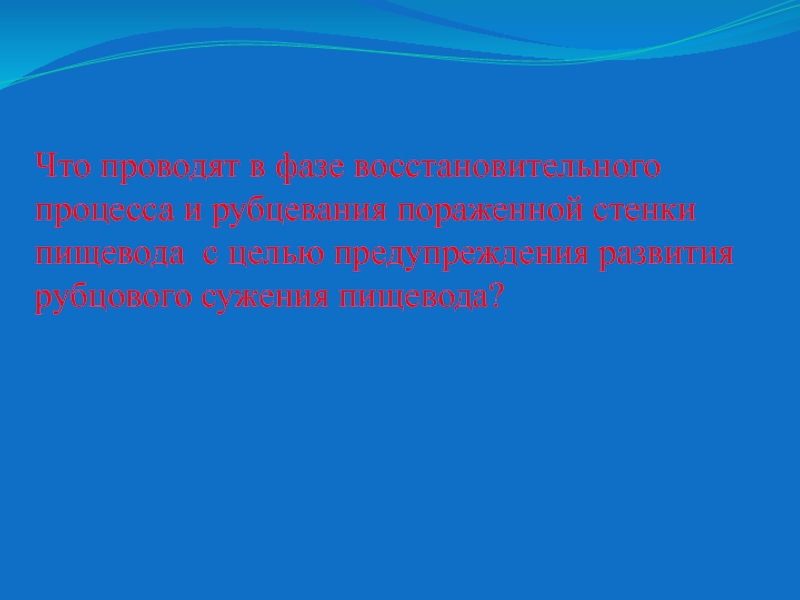 Что проводят в фазе восстановительного процесса и рубцевания пораженной стенки пищевода  с целью предупреждения развития рубцового сужения пищевода?